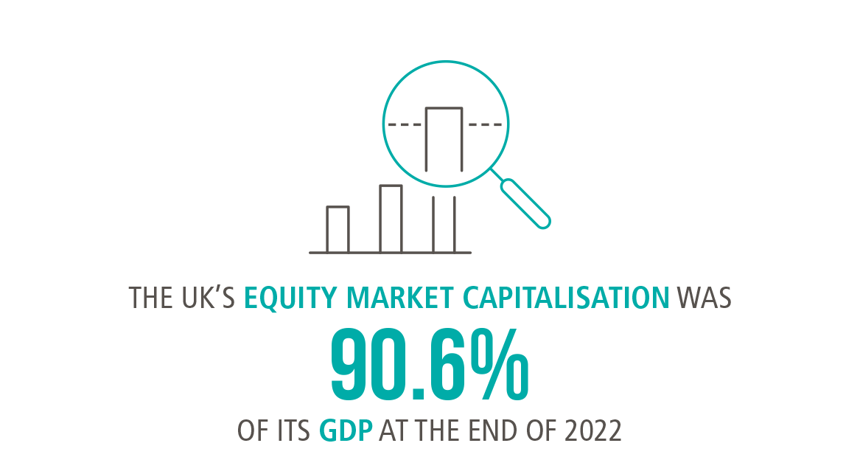 THE UK'S EQUITY MARKET CAPITALISATION WAS

90.6%

OF ITS GDP AT THE END OF 2022